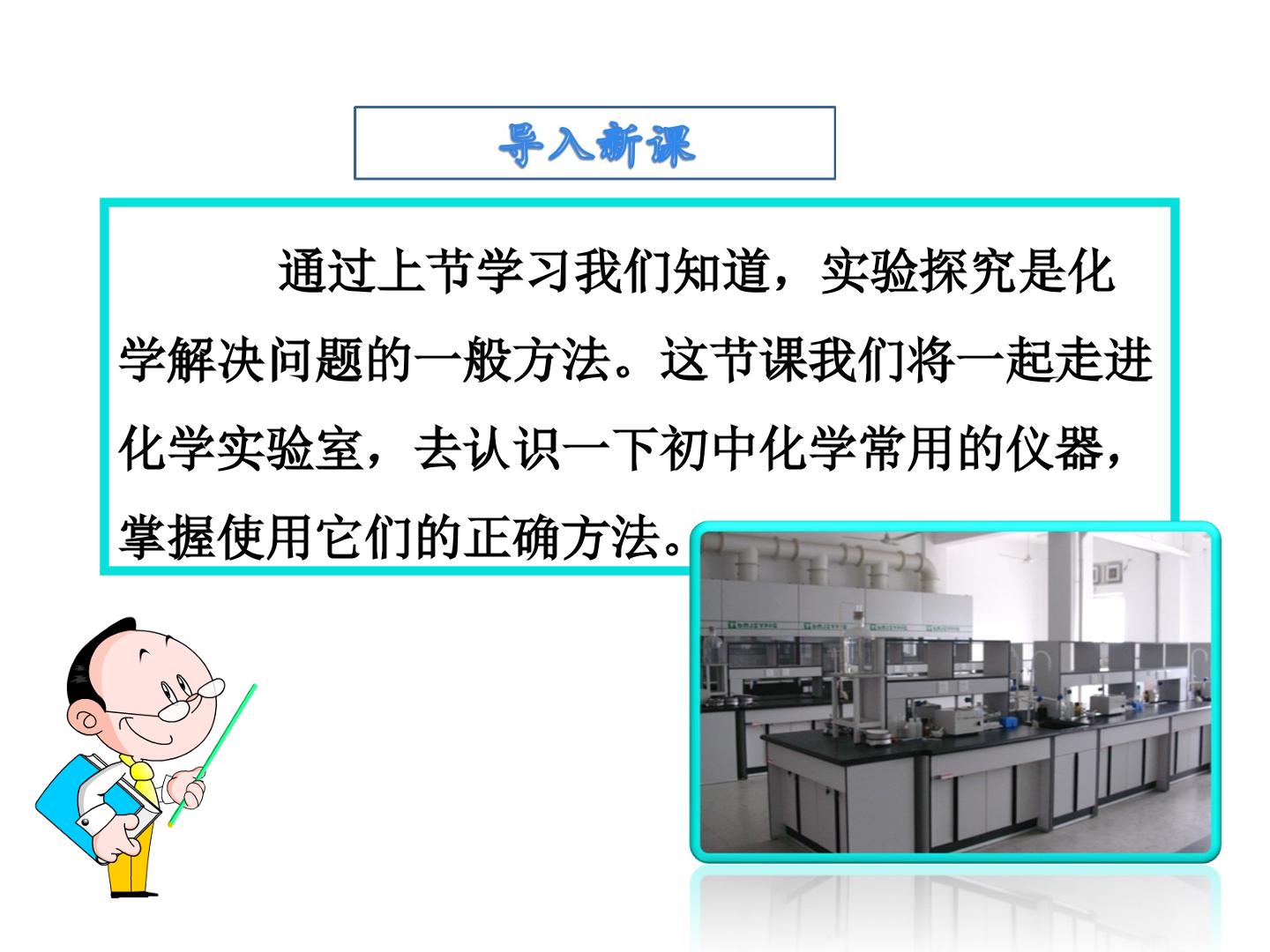 导入新课

通过上节学习我们知道，实验探究是化学解决问题的一般方法。这节课我们将一起走进化学实验室，去认识一下初中化学常用的仪器，掌握使用它们的正确方法。